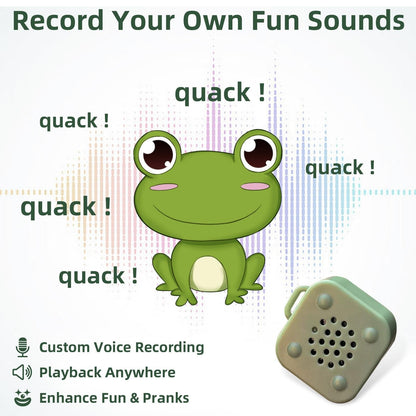 Record Your Own Fun Sounds

quack !

quack !

quack !

quack !

quack !

Custom Voice Recording

Playback Anywhere

Enhance Fun & Pranks